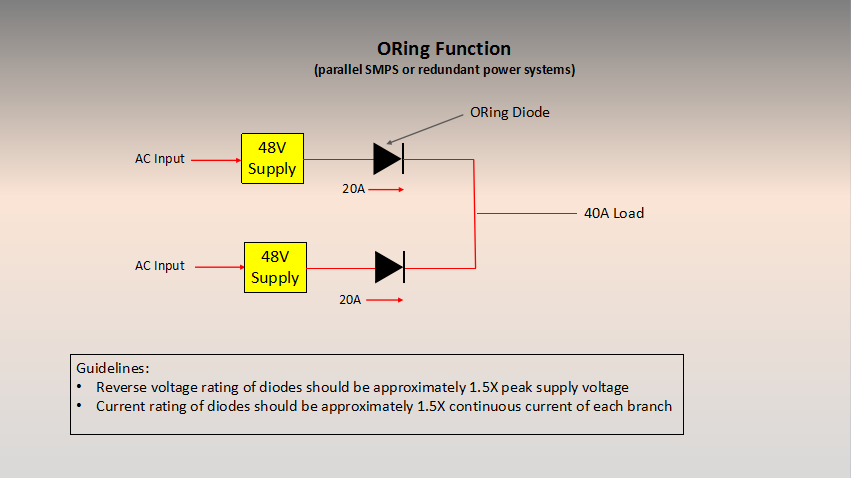 ORing Function
(parallel SMPS or redundant power systems)

ORing Diode

AC Input

48V Supply

20A

40A Load

AC Input

48V Supply

20A

Guidelines:
• Reverse voltage rating of diodes should be approximately 1.5X peak supply voltage
• Current rating of diodes should be approximately 1.5X continuous current of each branch